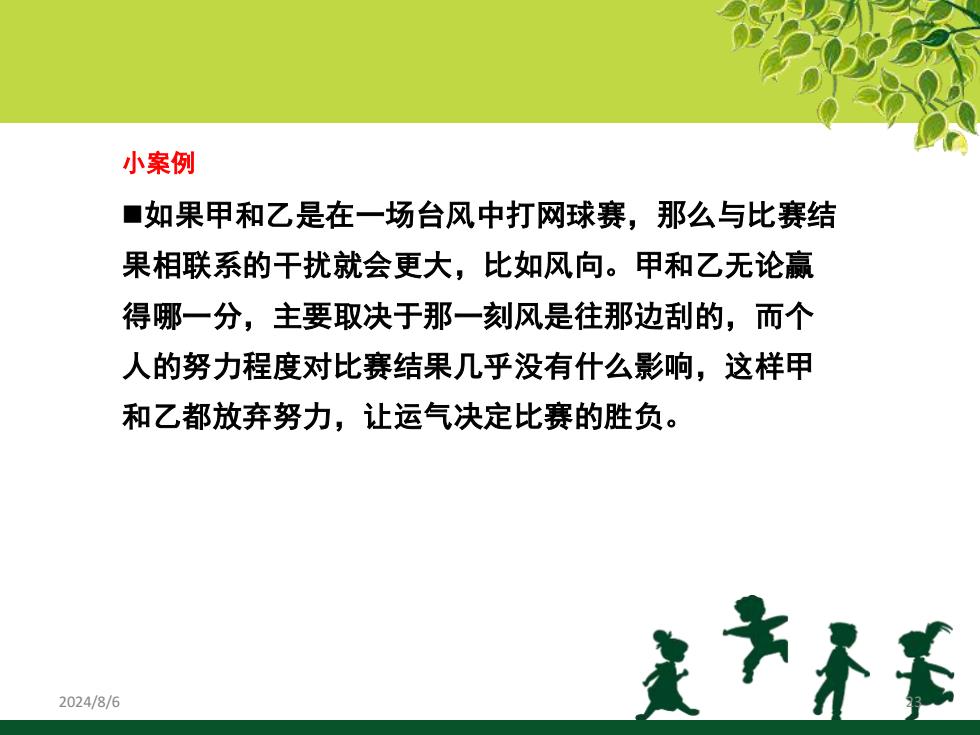 小案例

■如果甲和乙是在一场台风中打网球赛，那么与比赛结果相联系的干扰就会更大，比如风向。甲和乙无论赢得哪一分，主要取决于那一刻风是往那边刮的，而个人的努力程度对比赛结果几乎没有什么影响，这样甲和乙都放弃努力，让运气决定比赛的胜负。

2024/8/6

23